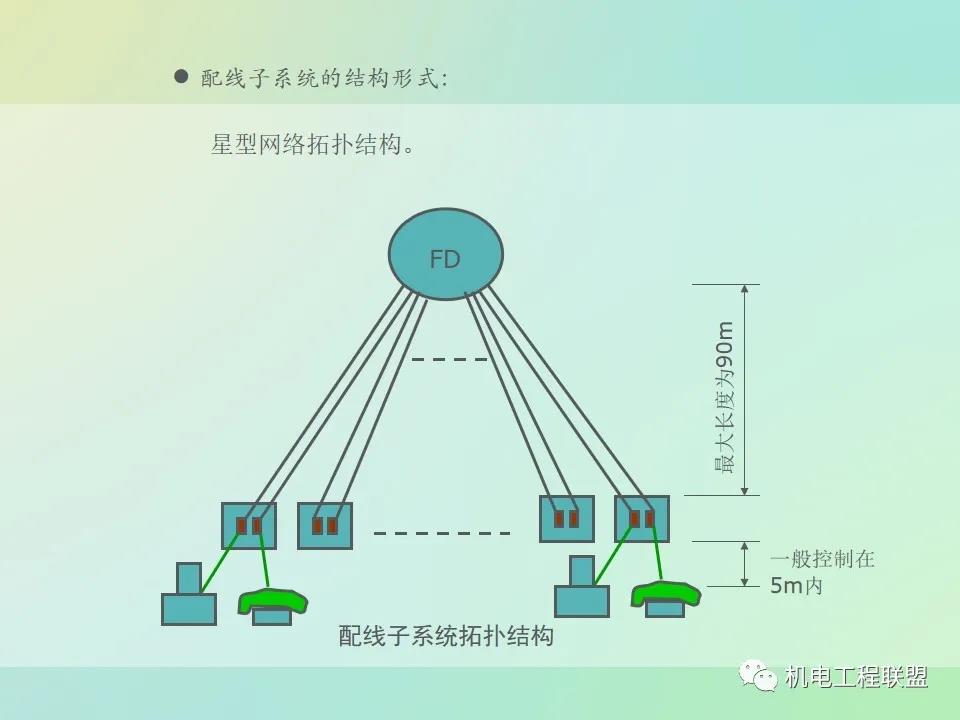 ● 配线子系统的结构形式:

星型网络拓扑结构。

FD

最大长度为90m

一般控制在5m内

配线子系统拓扑结构

机电工程联盟